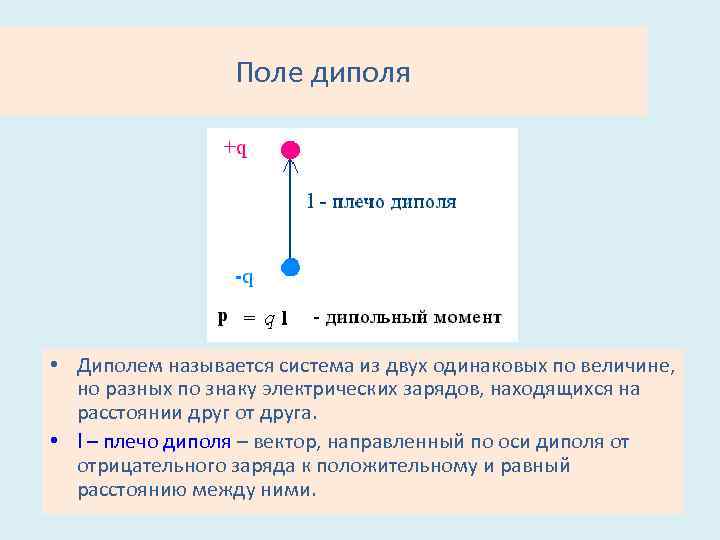 Поле диполя

+q

l - плечо диполя

-q

$\mathbf{p} = q\,\mathbf{l}$ - дипольный момент

• Диполем называется система из двух одинаковых по величине, но разных по знаку электрических зарядов, находящихся на расстоянии друг от друга.

• l – плечо диполя – вектор, направленный по оси диполя от отрицательного заряда к положительному и равный расстоянию между ними.